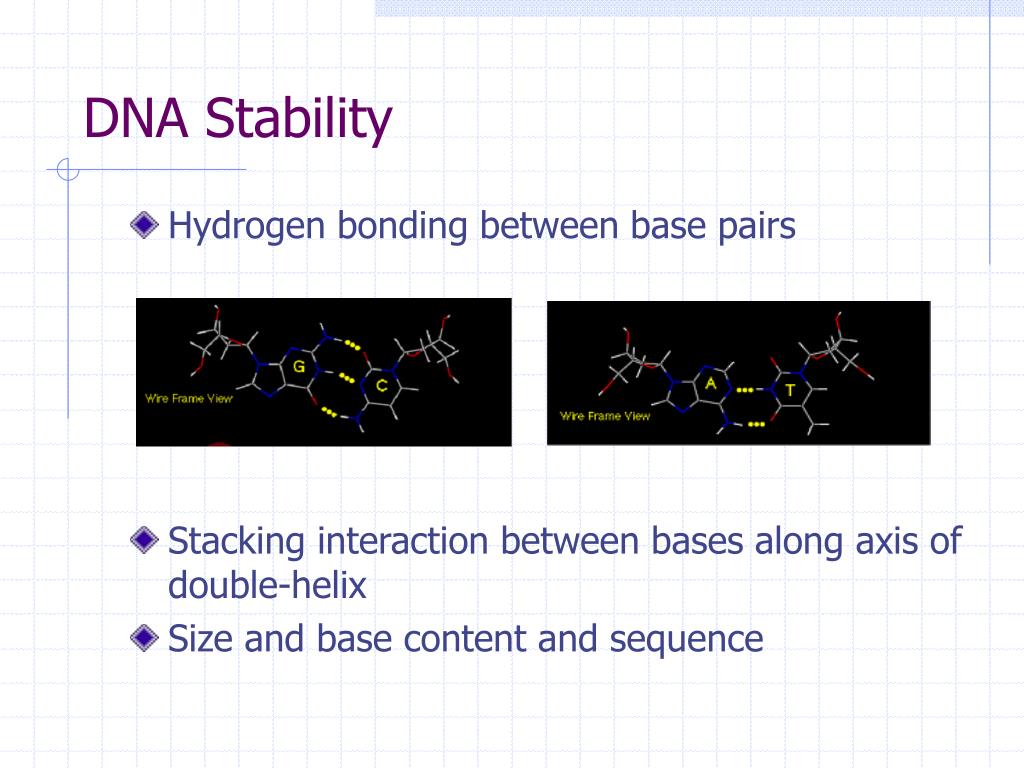 DNA Stability

Hydrogen bonding between base pairs

G C Wire Frame View

A T Wire Frame View

Stacking interaction between bases along axis of double-helix

Size and base content and sequence